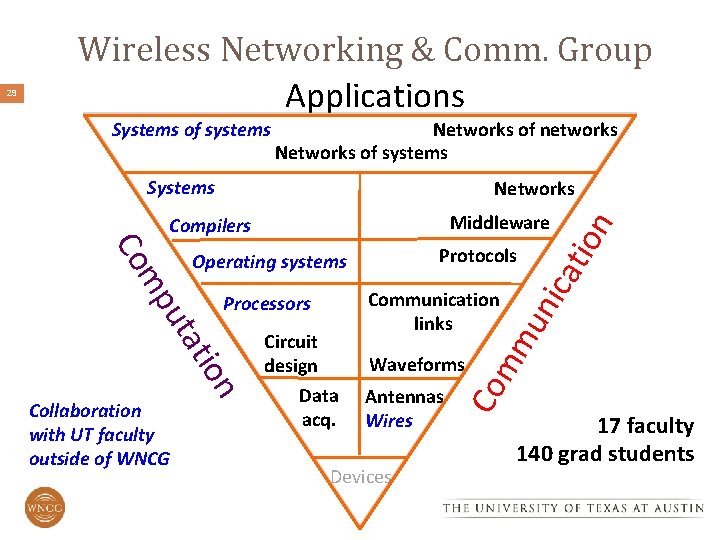 Wireless Networking & Comm. Group

29

Applications

Systems of systems

Networks of networks

Networks of systems

Systems

Networks

Compilers

Middleware

Operating systems

Protocols

Processors

Communication links

Circuit design

Waveforms

Data acq.

Antennas

Wires

Devices

Computation

Communication

Collaboration with UT faculty outside of WNCG

17 faculty
140 grad students

WNCG

THE UNIVERSITY OF TEXAS AT AUSTIN